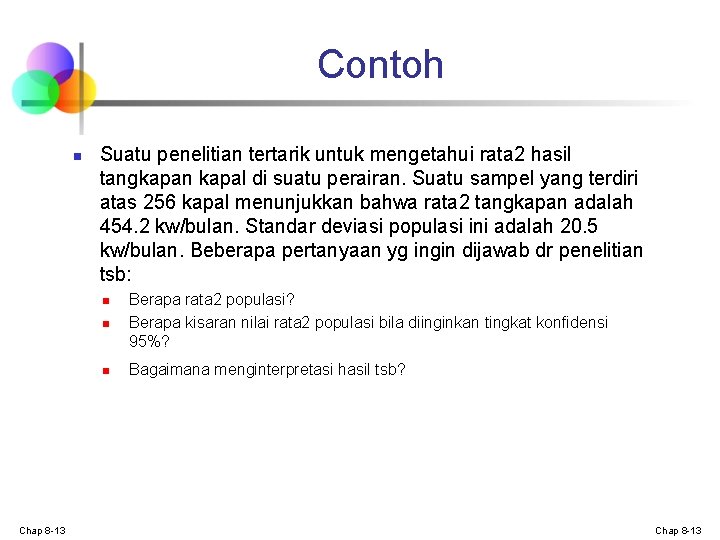 Contoh

Suatu penelitian tertarik untuk mengetahui rata2 hasil tangkapan kapal di suatu perairan. Suatu sampel yang terdiri atas 256 kapal menunjukkan bahwa rata2 tangkapan adalah 454.2 kw/bulan. Standar deviasi populasi ini adalah 20.5 kw/bulan. Beberapa pertanyaan yg ingin dijawab dr penelitian tsb:

Berapa rata2 populasi?

Berapa kisaran nilai rata2 populasi bila diinginkan tingkat konfidensi 95%?

Bagaimana menginterpretasi hasil tsb?

Chap 8-13

Chap 8-13